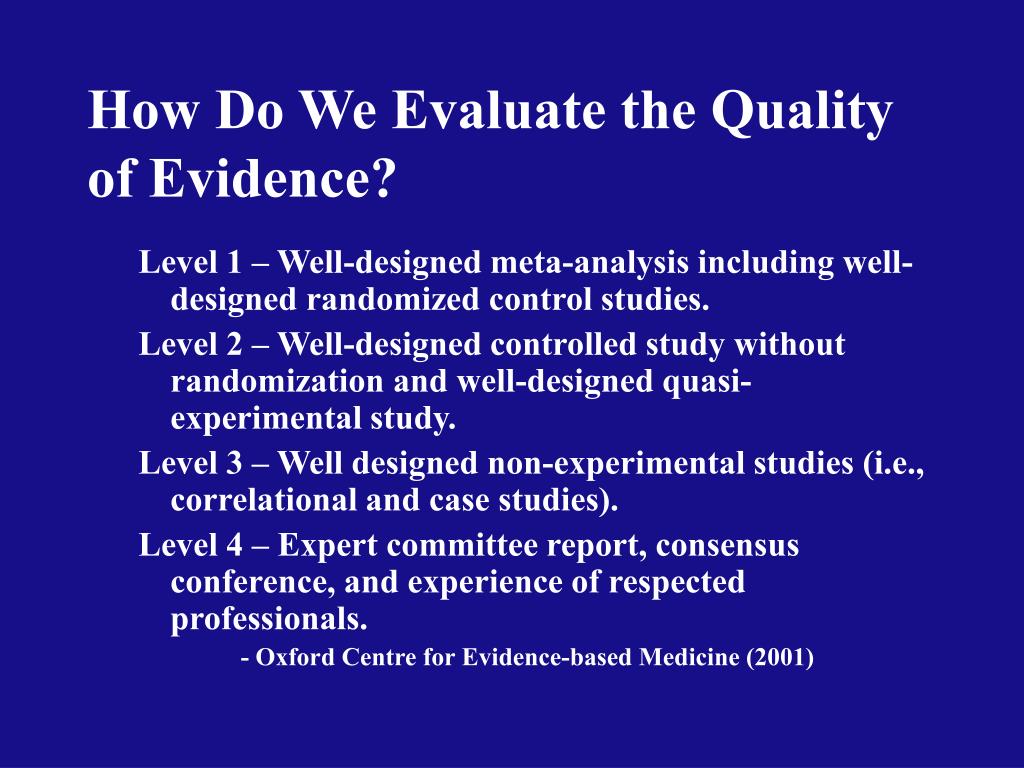 How Do We Evaluate the Quality of Evidence?

Level 1 – Well-designed meta-analysis including well-designed randomized control studies.

Level 2 – Well-designed controlled study without randomization and well-designed quasi-experimental study.

Level 3 – Well designed non-experimental studies (i.e., correlational and case studies).

Level 4 – Expert committee report, consensus conference, and experience of respected professionals.

- Oxford Centre for Evidence-based Medicine (2001)